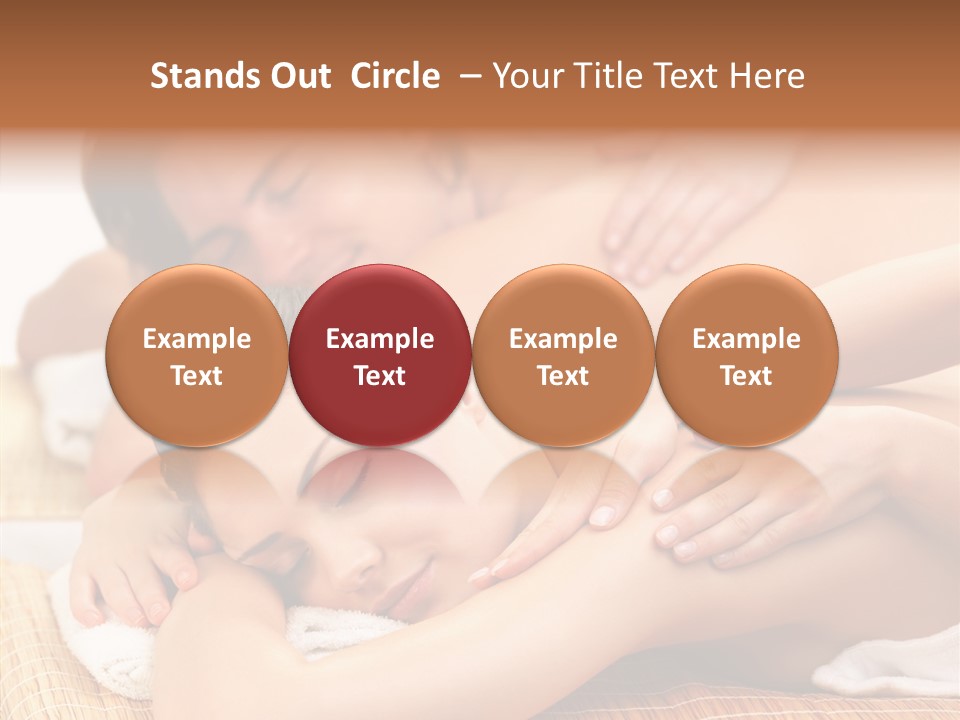 Stands Out Circle – Your Title Text Here

Example Text

Example Text

Example Text

Example Text